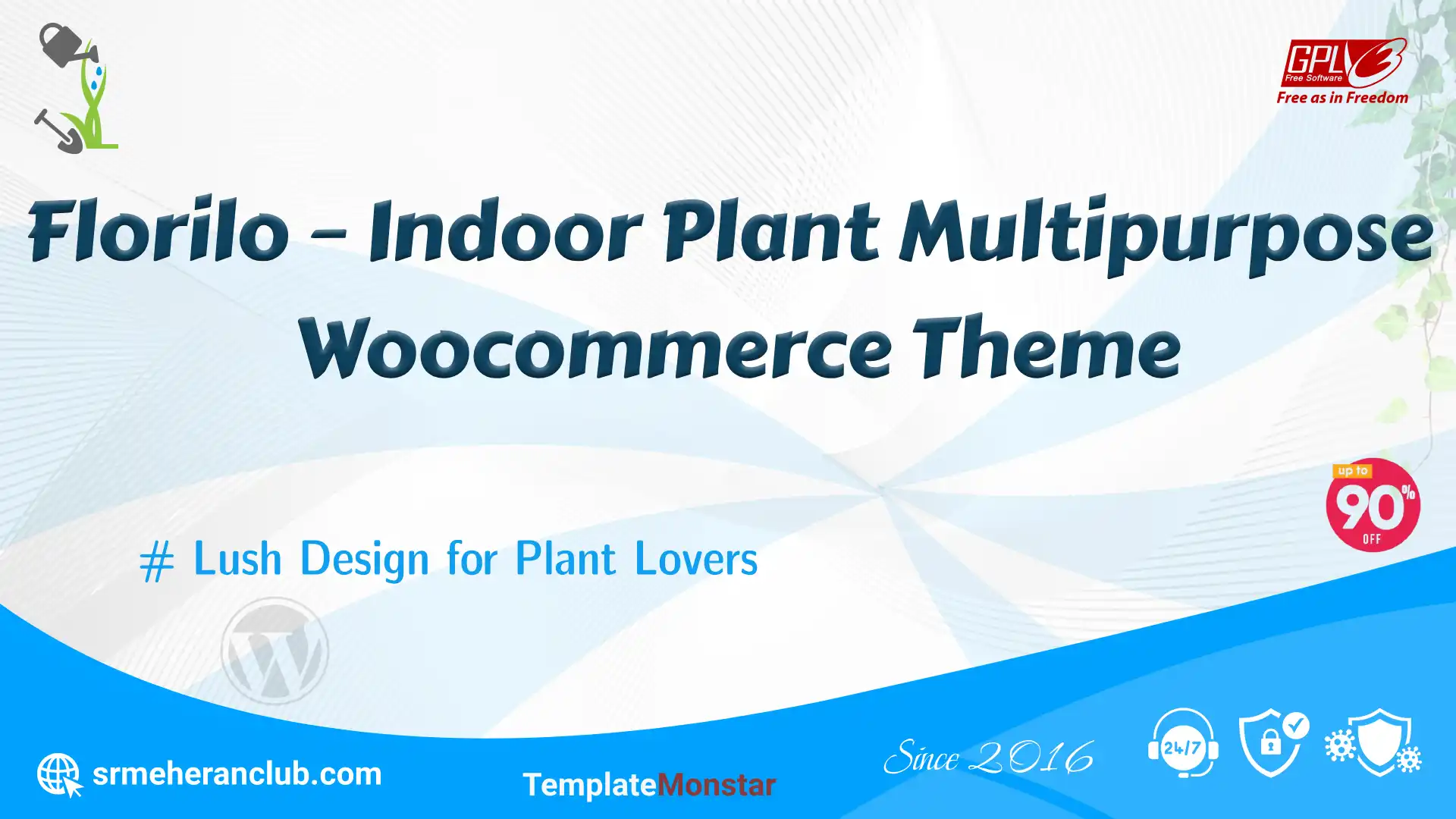 GPL 3
Free Software
Free as in Freedom

Florilo – Indoor Plant Multipurpose Woocommerce Theme

up to 90% OFF

# Lush Design for Plant Lovers

srmeheranclub.com

TemplateMonstar

Since 2016

24/7